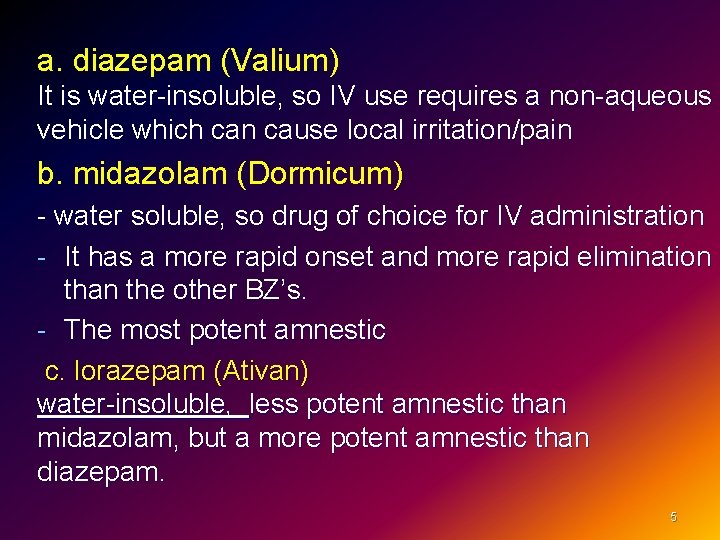 a. diazepam (Valium)
It is water-insoluble, so IV use requires a non-aqueous vehicle which can cause local irritation/pain

b. midazolam (Dormicum)

- water soluble, so drug of choice for IV administration

- It has a more rapid onset and more rapid elimination than the other BZ's.

- The most potent amnestic

c. lorazepam (Ativan)
water-insoluble, less potent amnestic than midazolam, but a more potent amnestic than diazepam.

5